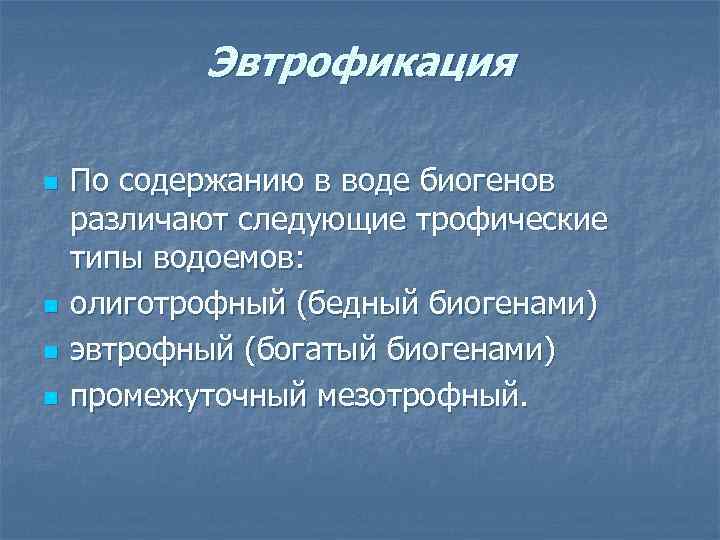 Эвтрофикация

По содержанию в воде биогенов различают следующие трофические типы водоемов:

олиготрофный (бедный биогенами)

эвтрофный (богатый биогенами)

промежуточный мезотрофный.